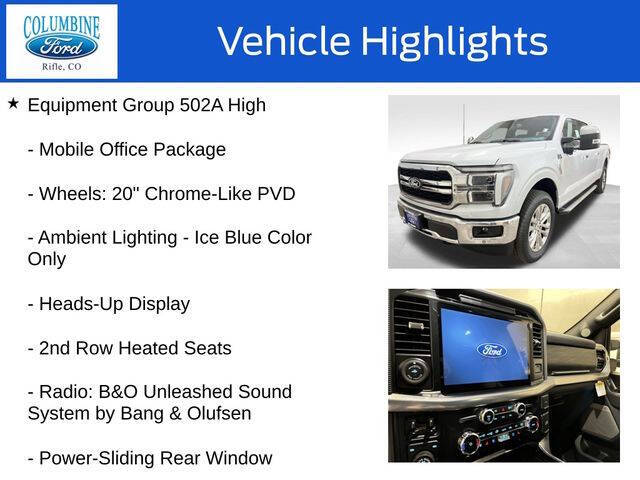 COLUMBINE
Ford
Rifle, CO

Vehicle Highlights

★ Equipment Group 502A High

- Mobile Office Package

- Wheels: 20" Chrome-Like PVD

- Ambient Lighting - Ice Blue Color Only

- Heads-Up Display

- 2nd Row Heated Seats

- Radio: B&O Unleashed Sound System by Bang & Olufsen

- Power-Sliding Rear Window

Ford